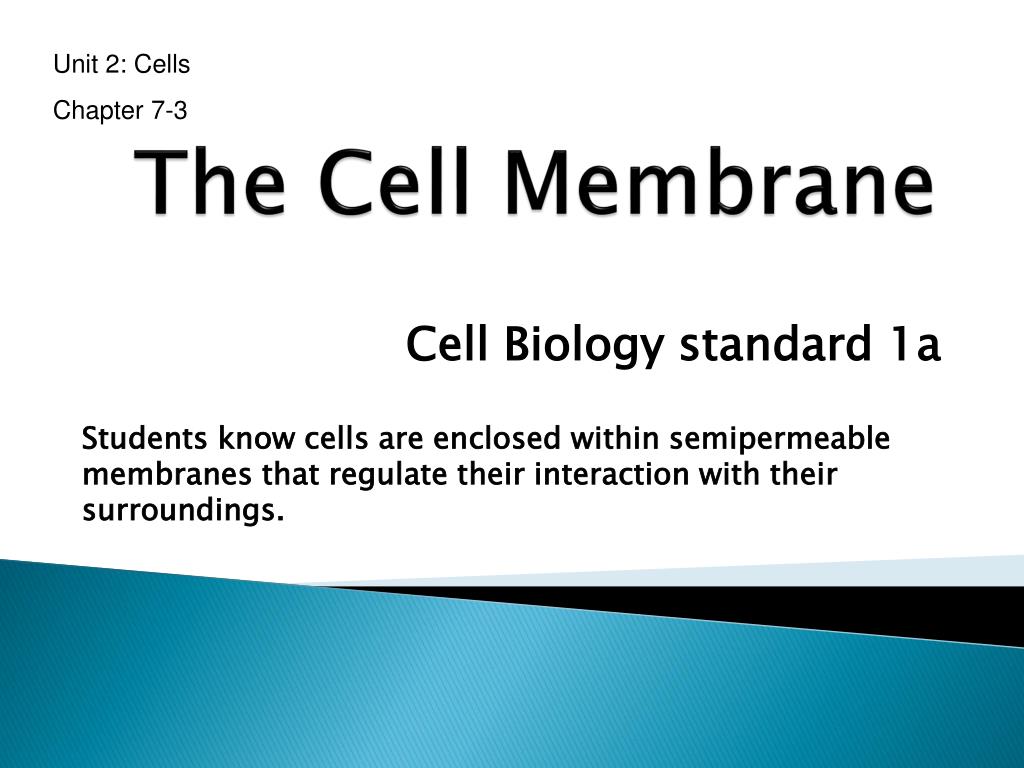 Unit 2: Cells

Chapter 7-3

The Cell Membrane

Cell Biology standard 1a

Students know cells are enclosed within semipermeable membranes that regulate their interaction with their surroundings.